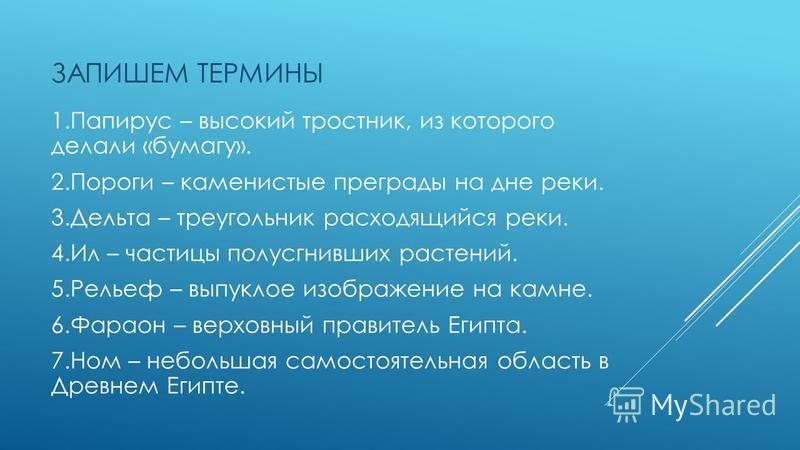 ЗАПИШЕМ ТЕРМИНЫ

1.Папирус – высокий тростник, из которого делали «бумагу».

2.Пороги – каменистые преграды на дне реки.

3.Дельта – треугольник расходящийся реки.

4.Ил – частицы полусгнивших растений.

5.Рельеф – выпуклое изображение на камне.

6.Фараон – верховный правитель Египта.

7.Ном – небольшая самостоятельная область в Древнем Египте.

MyShared